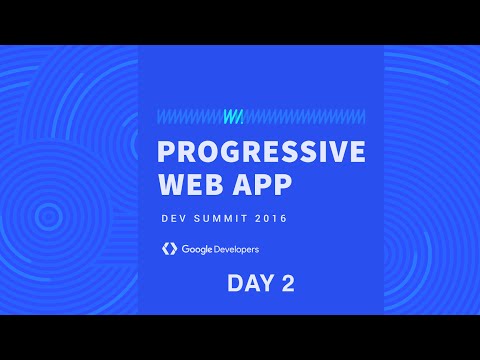 PROGRESSIVE WEB APP

DEV SUMMIT 2016

Google Developers

DAY 2